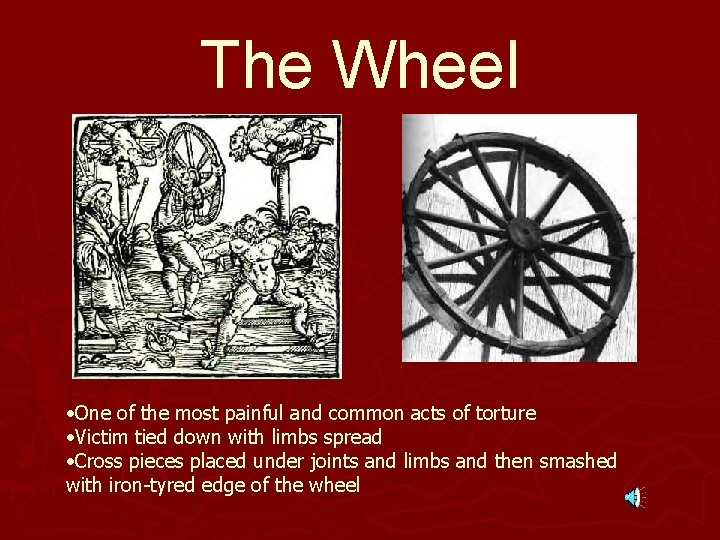 The Wheel

•One of the most painful and common acts of torture
•Victim tied down with limbs spread
•Cross pieces placed under joints and limbs and then smashed with iron-tyred edge of the wheel